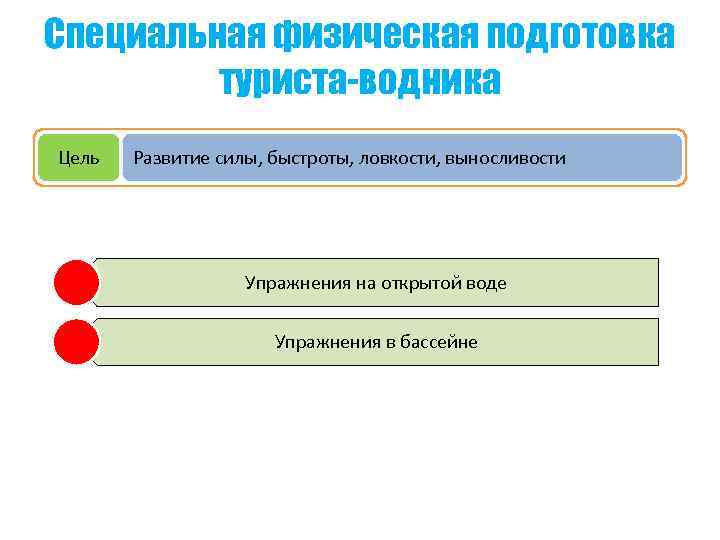 Специальная физическая подготовка туриста-водника

Цель

Развитие силы, быстроты, ловкости, выносливости

Упражнения на открытой воде

Упражнения в бассейне